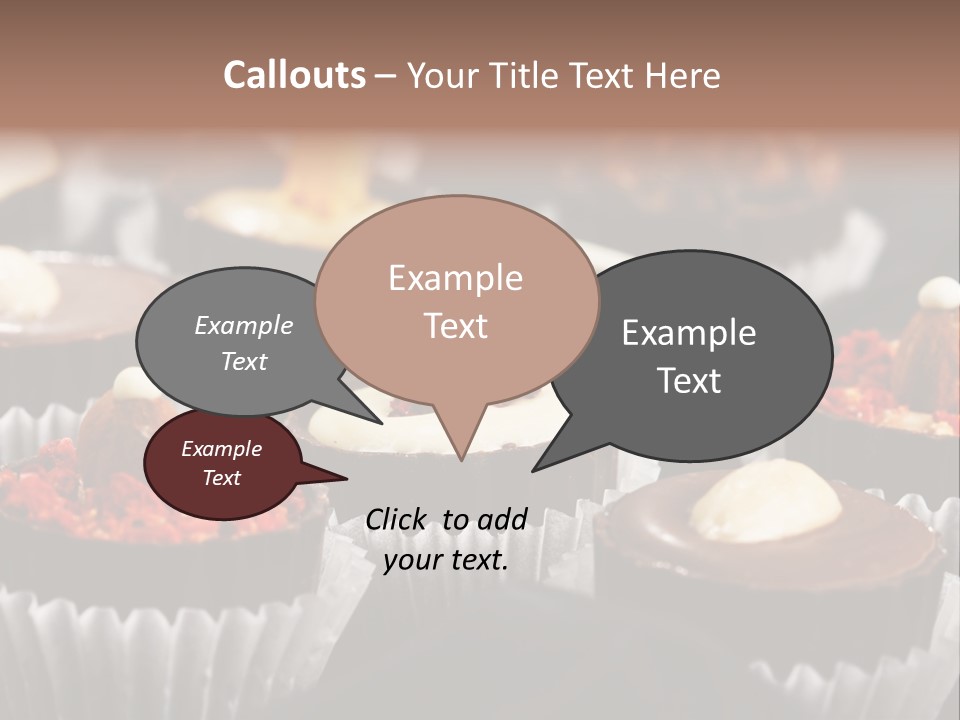 Callouts – Your Title Text Here

Example Text

Example Text

Example Text

Example Text

Click to add your text.